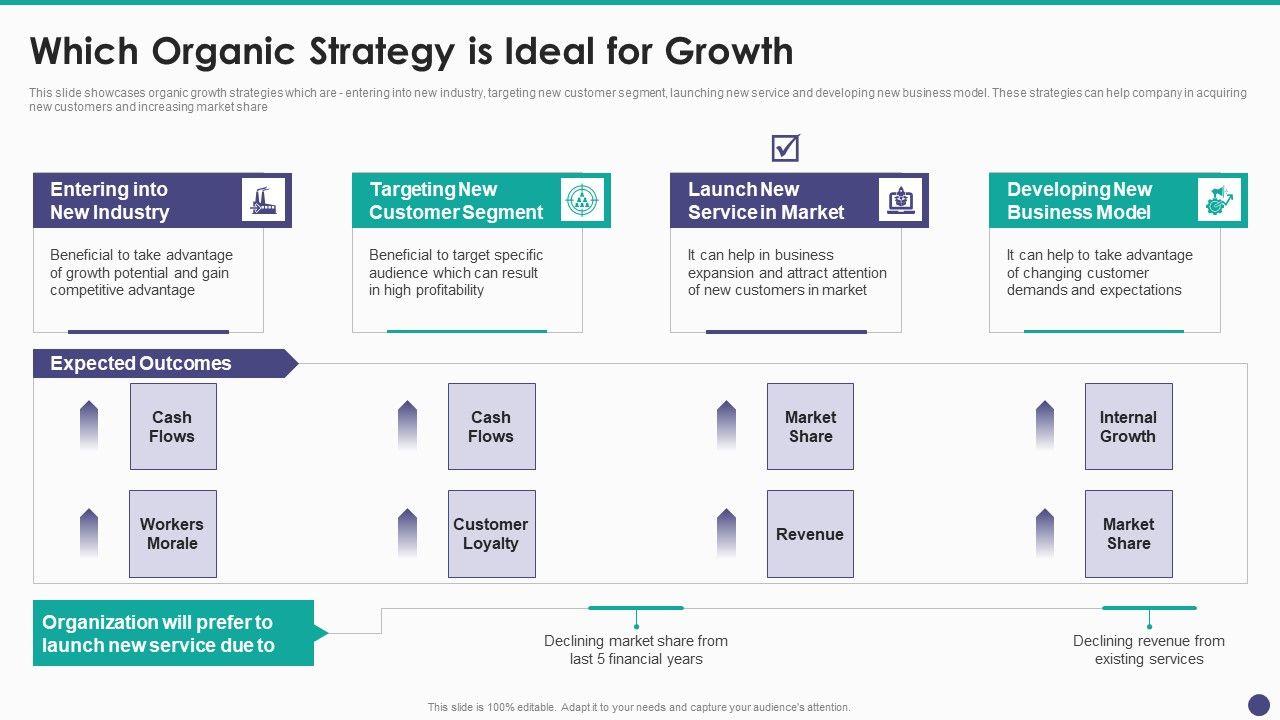 Which Organic Strategy is Ideal for Growth

This slide showcases organic growth strategies which are - entering into new industry, targeting new customer segment, launching new service and developing new business model. These strategies can help company in acquiring new customers and increasing market share

Entering into New Industry

Beneficial to take advantage of growth potential and gain competitive advantage

Targeting New Customer Segment

Beneficial to target specific audience which can result in high profitability

Launch New Service in Market

It can help in business expansion and attract attention of new customers in market

Developing New Business Model

It can help to take advantage of changing customer demands and expectations

Expected Outcomes

Cash Flows

Workers Morale

Cash Flows

Customer Loyalty

Market Share

Revenue

Internal Growth

Market Share

Organization will prefer to launch new service due to

Declining market share from last 5 financial years

Declining revenue from existing services

This slide is 100% editable. Adapt it to your needs and capture your audience's attention.